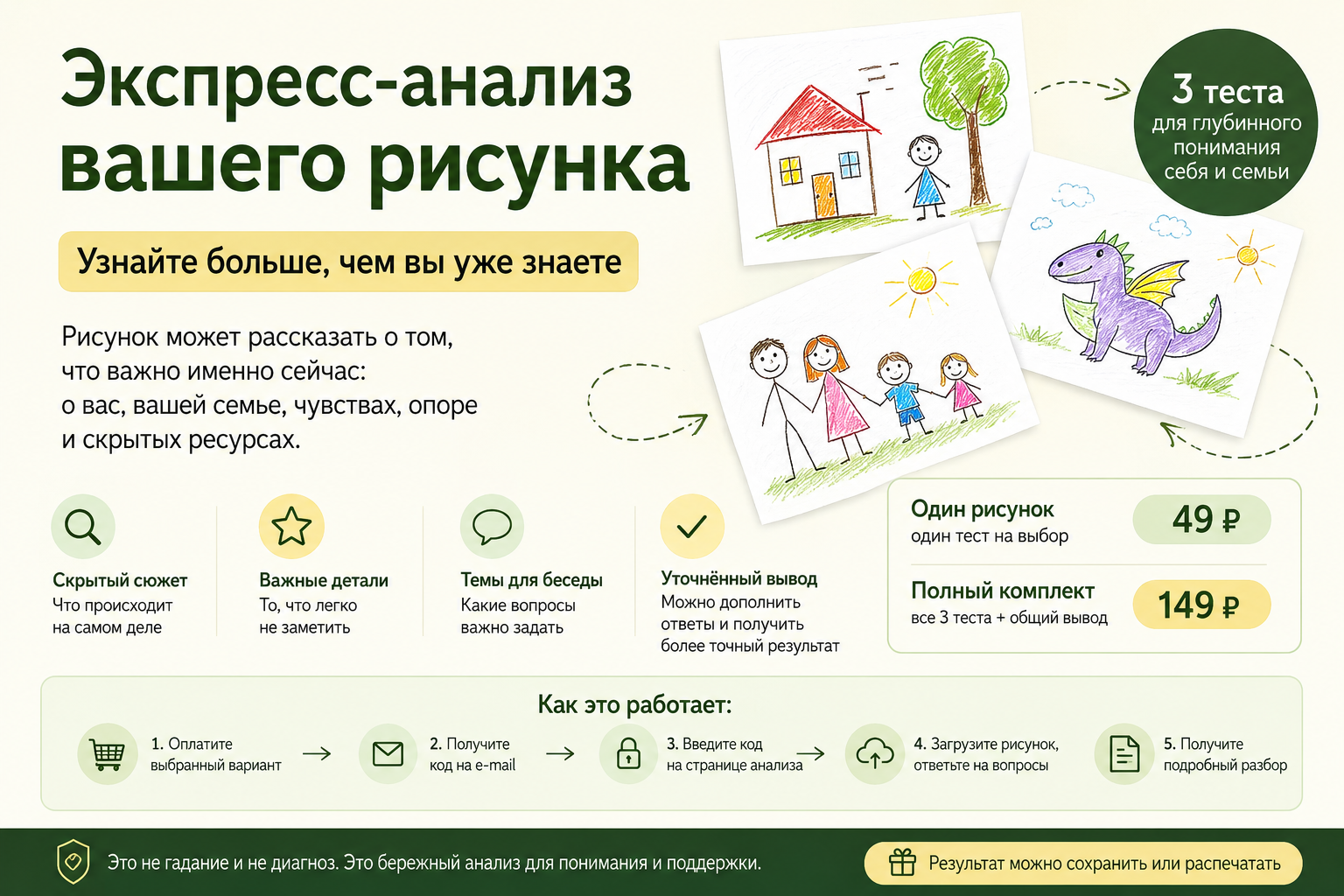 Экспресс-анализ вашего рисунка

Узнайте больше, чем вы уже знаете

Рисунок может рассказать о том, что важно именно сейчас: о вас, вашей семье, чувствах, опоре и скрытых ресурсах.

3 теста для глубинного понимания себя и семьи

Скрытый сюжет
Что происходит на самом деле

Важные детали
То, что легко не заметить

Темы для беседы
Какие вопросы важно задать

Уточнённый вывод
Можно дополнить ответы и получить более точный результат

Один рисунок
один тест на выбор
49 ₽

Полный комплект
все 3 теста + общий вывод
149 ₽

Как это работает:

1. Оплатите выбранный вариант
2. Получите код на e-mail
3. Введите код на странице анализа
4. Загрузите рисунок, ответьте на вопросы
5. Получите подробный разбор

Это не гадание и не диагноз. Это бережный анализ для понимания и поддержки.

Результат можно сохранить или распечатать